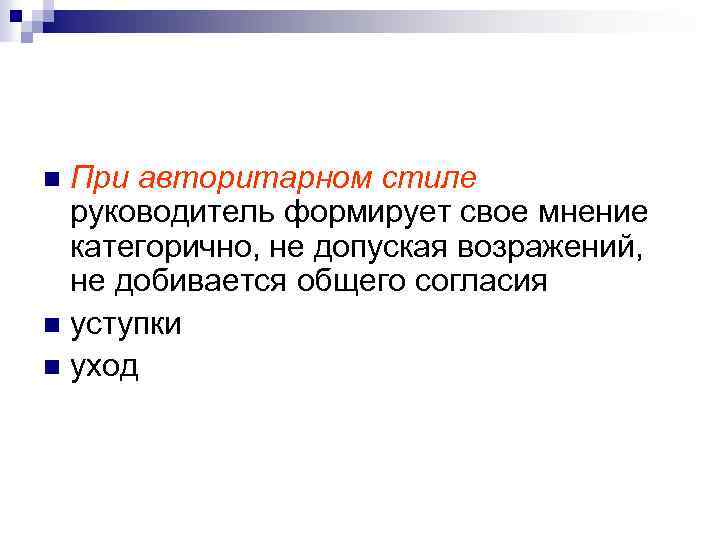 При авторитарном стиле руководитель формирует свое мнение категорично, не допуская возражений, не добивается общего согласия

уступки

уход